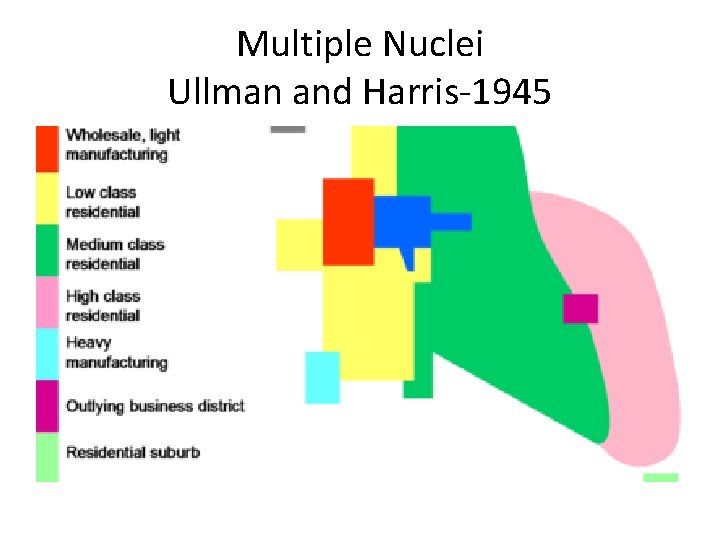 Multiple Nuclei
Ullman and Harris-1945

Wholesale, light manufacturing
Low class residential
Medium class residential
High class residential
Heavy manufacturing
Outlying business district
Residential suburb